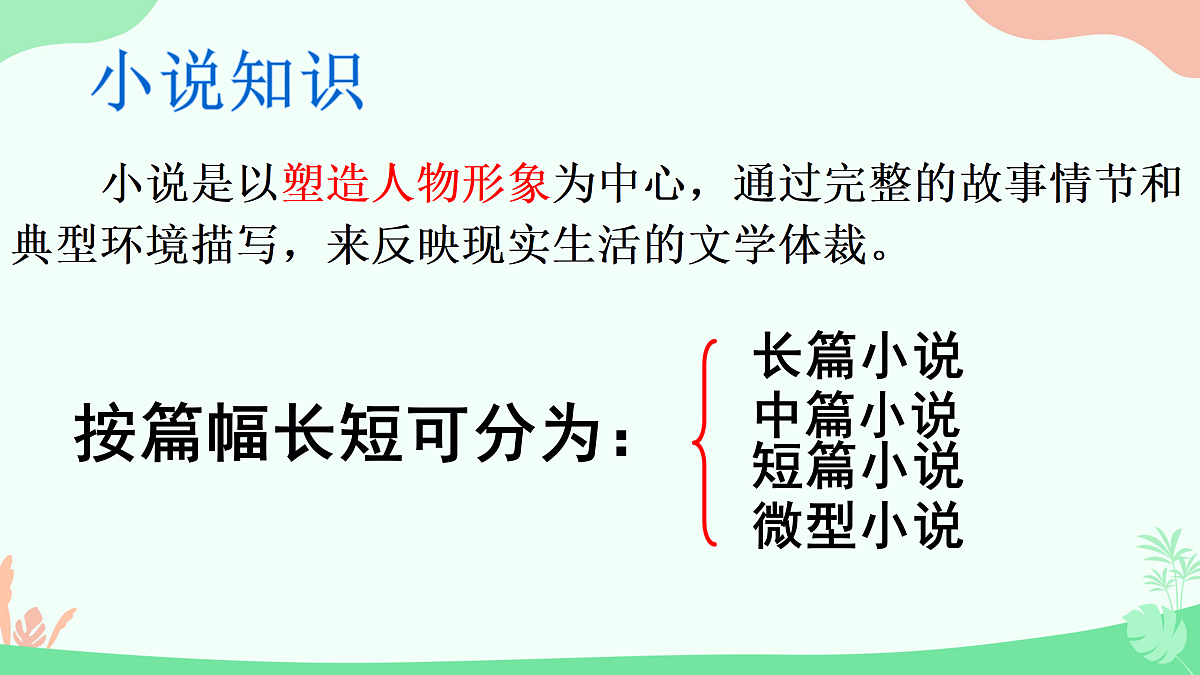 小说知识

小说是以塑造人物形象为中心，通过完整的故事情节和典型环境描写，来反映现实生活的文学体裁。

按篇幅长短可分为：

长篇小说
中篇小说
短篇小说
微型小说